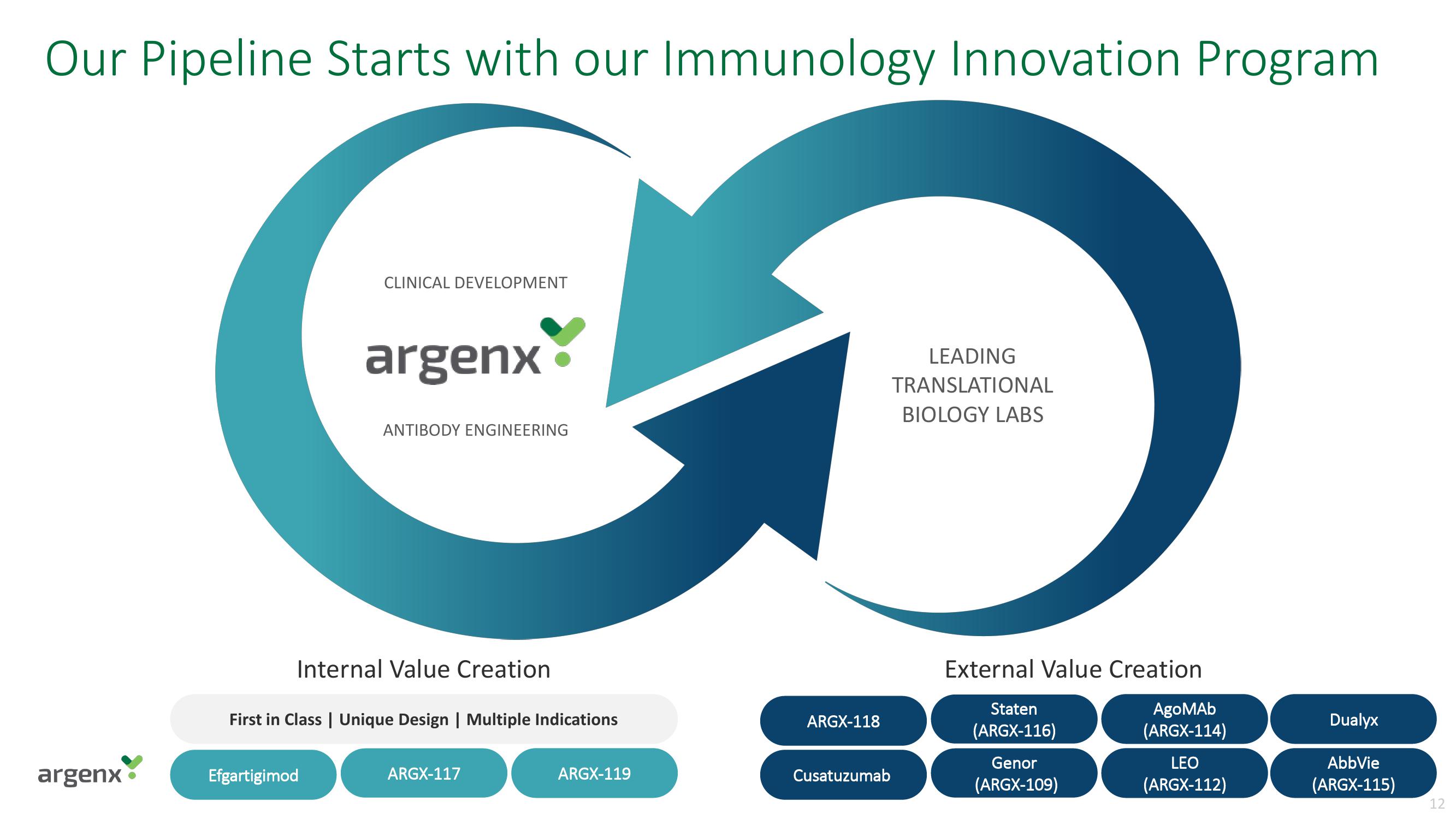 Our Pipeline Starts with our Immunology Innovation Program

CLINICAL DEVELOPMENT

argenx

ANTIBODY ENGINEERING

LEADING TRANSLATIONAL BIOLOGY LABS

Internal Value Creation

First in Class | Unique Design | Multiple Indications

Efgartigimod

ARGX-117

ARGX-119

External Value Creation

ARGX-118

Staten (ARGX-116)

AgoMAb (ARGX-114)

Dualyx

Cusatuzumab

Genor (ARGX-109)

LEO (ARGX-112)

AbbVie (ARGX-115)

argenx

12